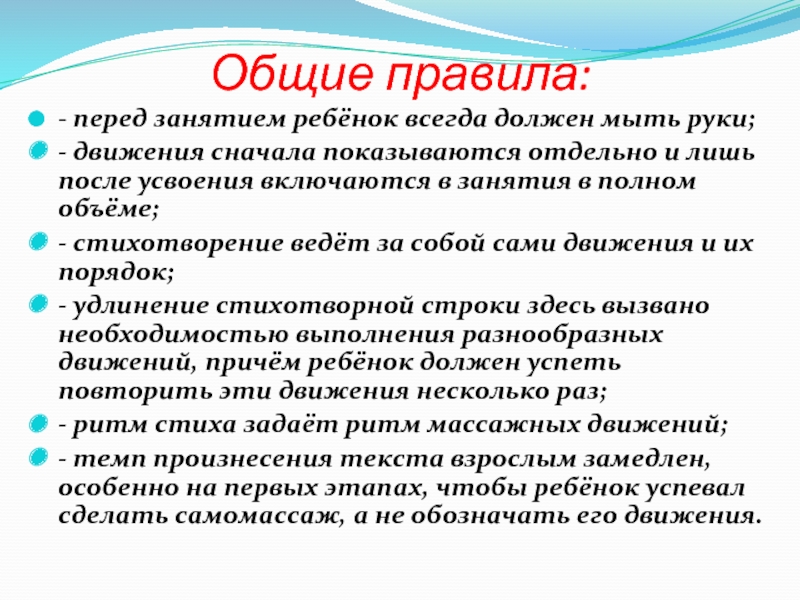 Общие правила:

- перед занятием ребёнок всегда должен мыть руки;

- движения сначала показываются отдельно и лишь после усвоения включаются в занятия в полном объёме;

- стихотворение ведёт за собой сами движения и их порядок;

- удлинение стихотворной строки здесь вызвано необходимостью выполнения разнообразных движений, причём ребёнок должен успеть повторить эти движения несколько раз;

- ритм стиха задаёт ритм массажных движений;

- темп произнесения текста взрослым замедлен, особенно на первых этапах, чтобы ребёнок успевал сделать самомассаж, а не обозначать его движения.